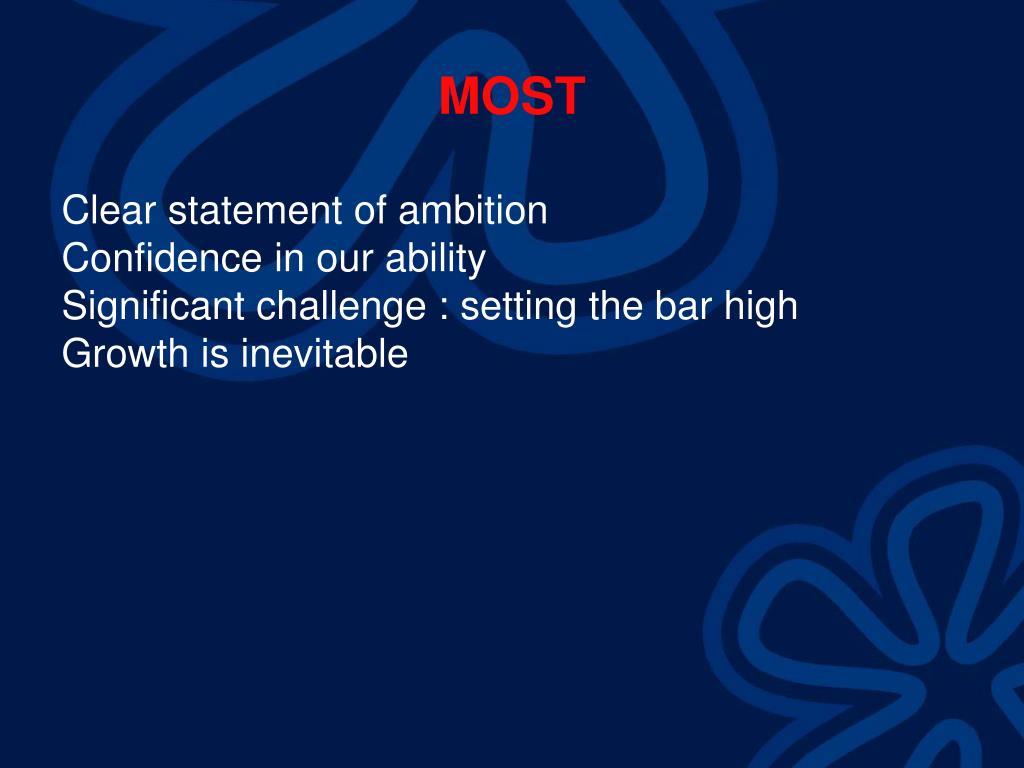 MOST

Clear statement of ambition
Confidence in our ability
Significant challenge : setting the bar high
Growth is inevitable